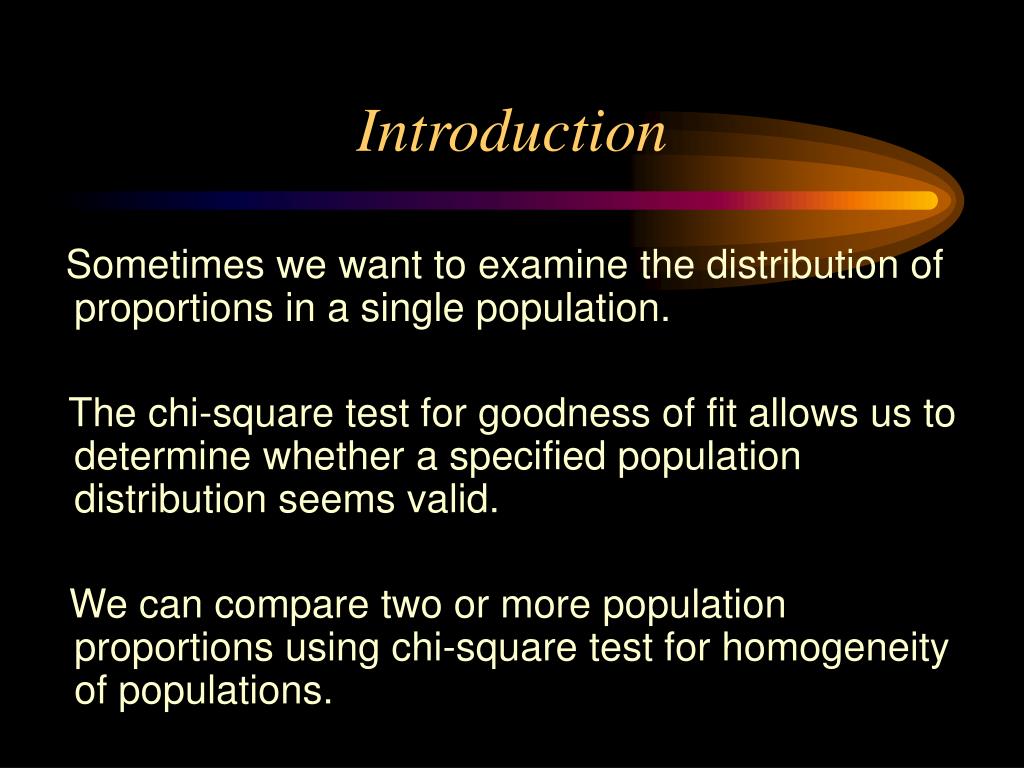 Introduction

Sometimes we want to examine the distribution of proportions in a single population.

The chi-square test for goodness of fit allows us to determine whether a specified population distribution seems valid.

We can compare two or more population proportions using chi-square test for homogeneity of populations.